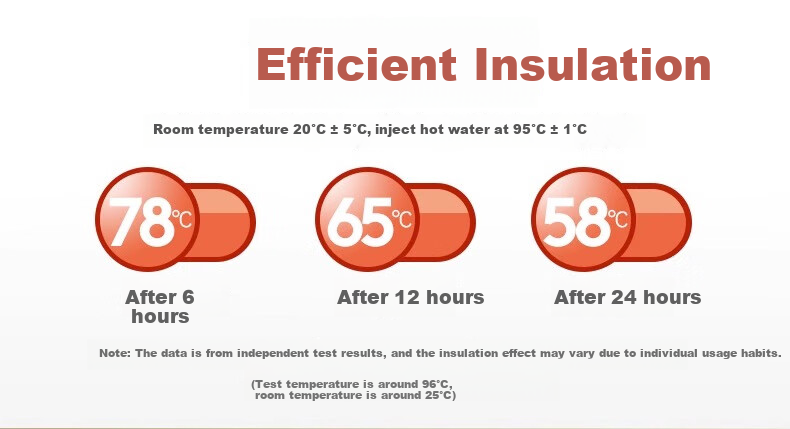 Efficient Insulation

Room temperature 20°C ± 5°C, inject hot water at 95°C ± 1°C

78℃

After 6 hours

65℃

After 12 hours

58℃

After 24 hours

Note: The data is from independent test results, and the insulation effect may vary due to individual usage habits.

(Test temperature is around 96°C, room temperature is around 25°C)